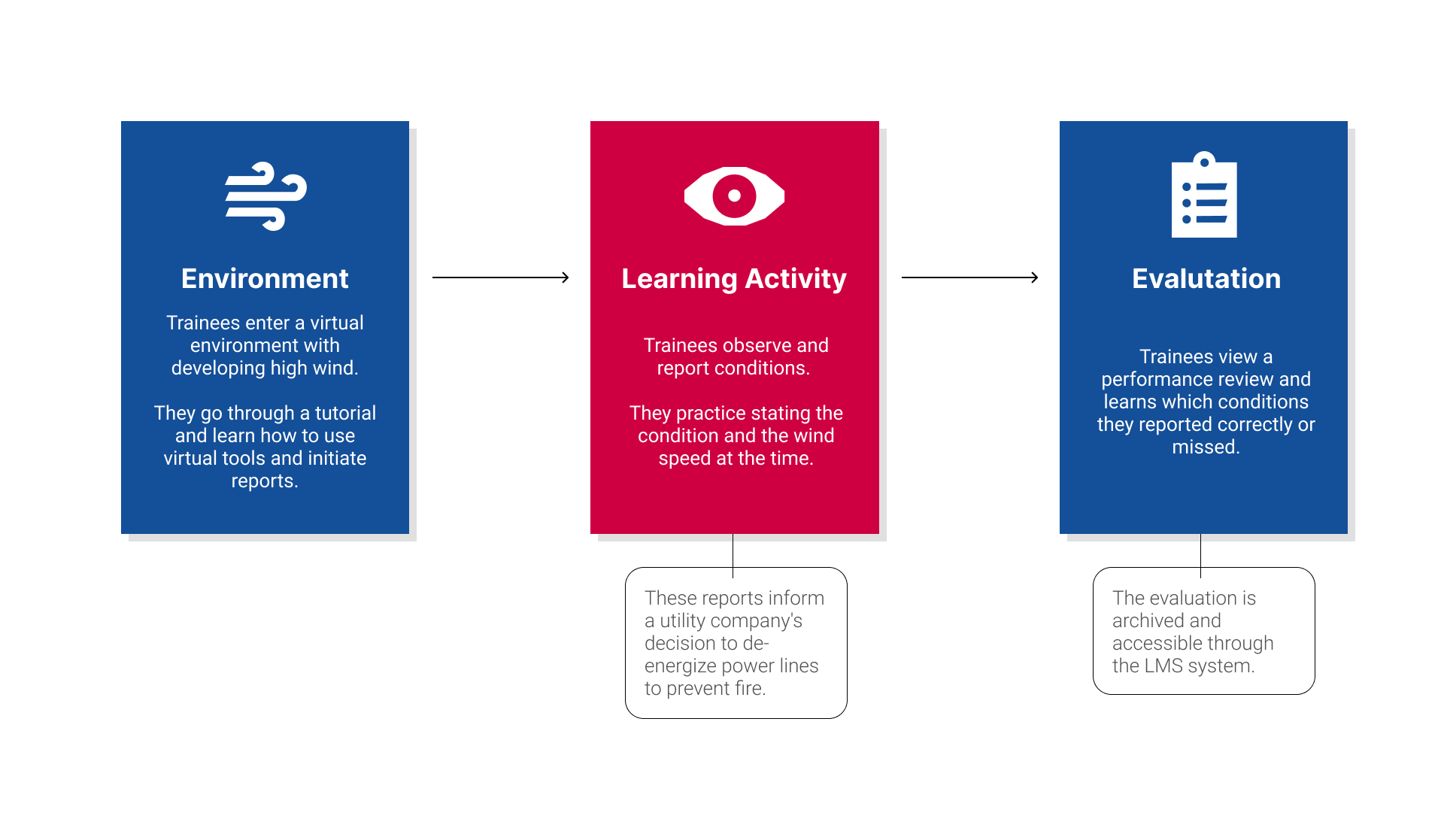 Environment

Trainees enter a virtual environment with developing high wind.

They go through a tutorial and learn how to use virtual tools and initiate reports.

Learning Activity

Trainees observe and report conditions.

They practice stating the condition and the wind speed at the time.

These reports inform a utility company's decision to de-energize power lines to prevent fire.

Evalutation

Trainees view a performance review and learns which conditions they reported correctly or missed.

The evaluation is archived and accessible through the LMS system.